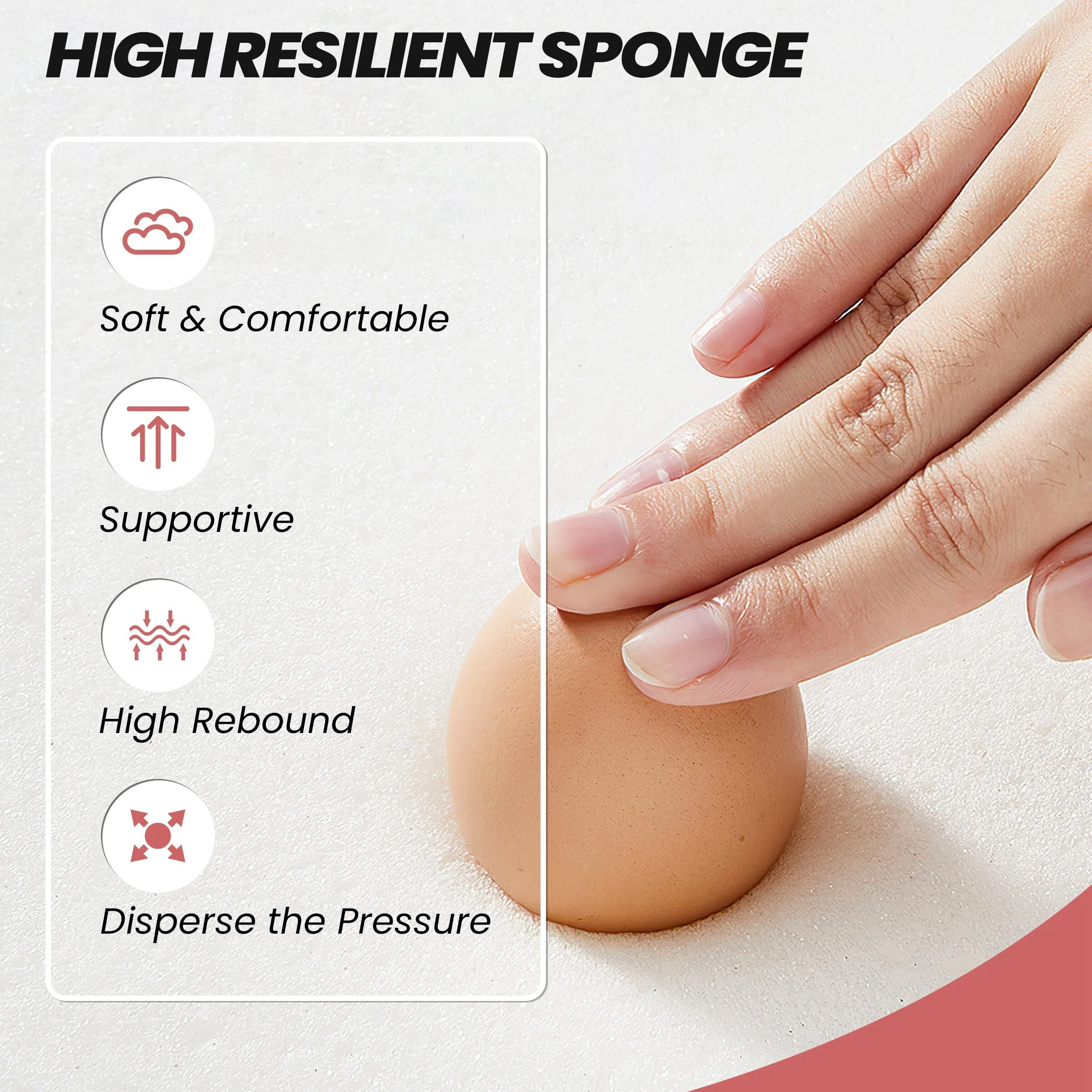 HIGH RESILIENT SPONGE

Soft & Comfortable

Supportive

High Rebound

Disperse the Pressure